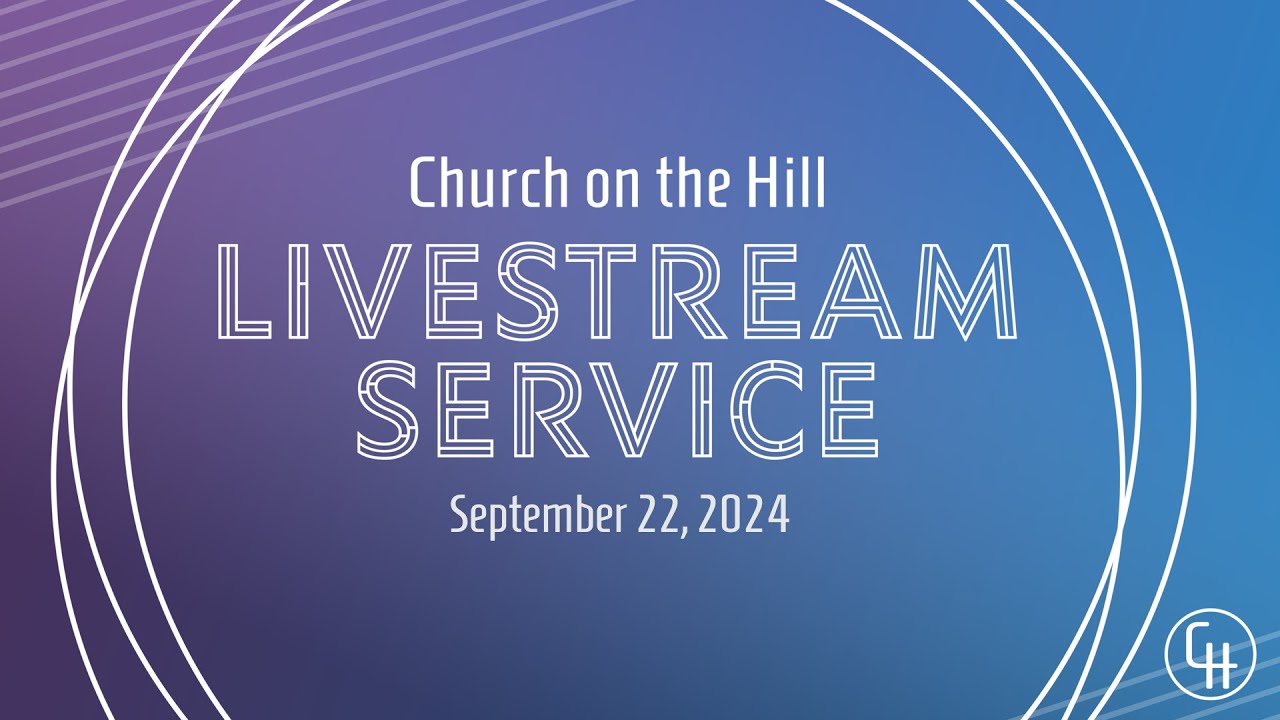 Church on the Hill

LIVESTREAM SERVICE

September 22, 2024

CH